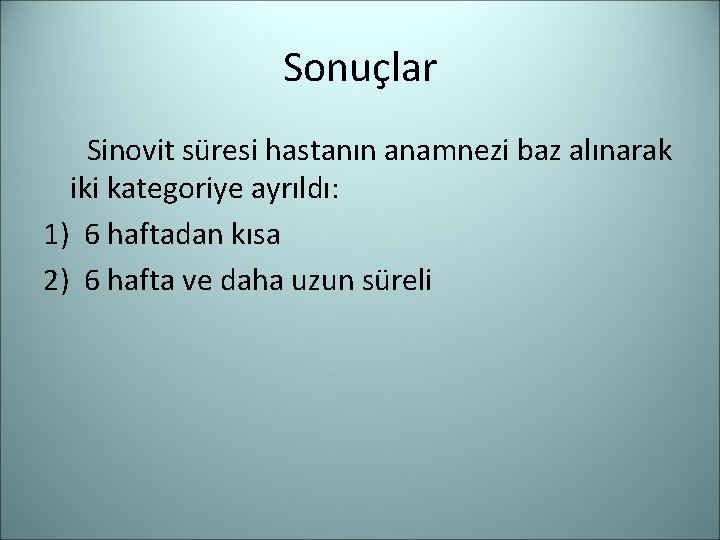 Sonuçlar

Sinovit süresi hastanın anamnezi baz alınarak iki kategoriye ayrıldı:

1) 6 haftadan kısa
2) 6 hafta ve daha uzun süreli